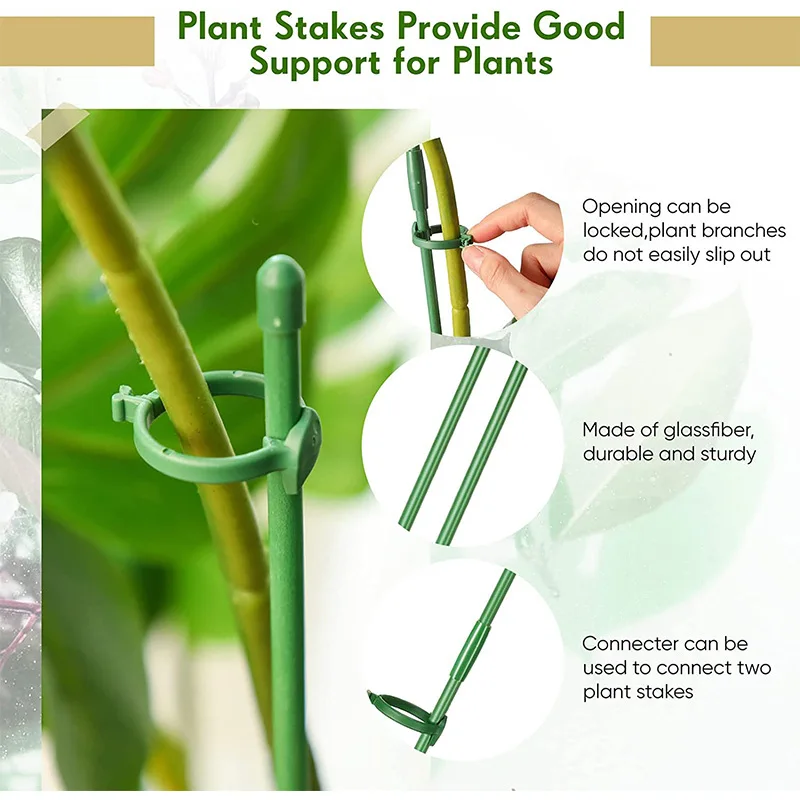 Plant Stakes Provide Good Support for Plants

Opening can be locked,plant branches do not easily slip out

Made of glassfiber, durable and sturdy

Connecter can be used to connect two plant stakes